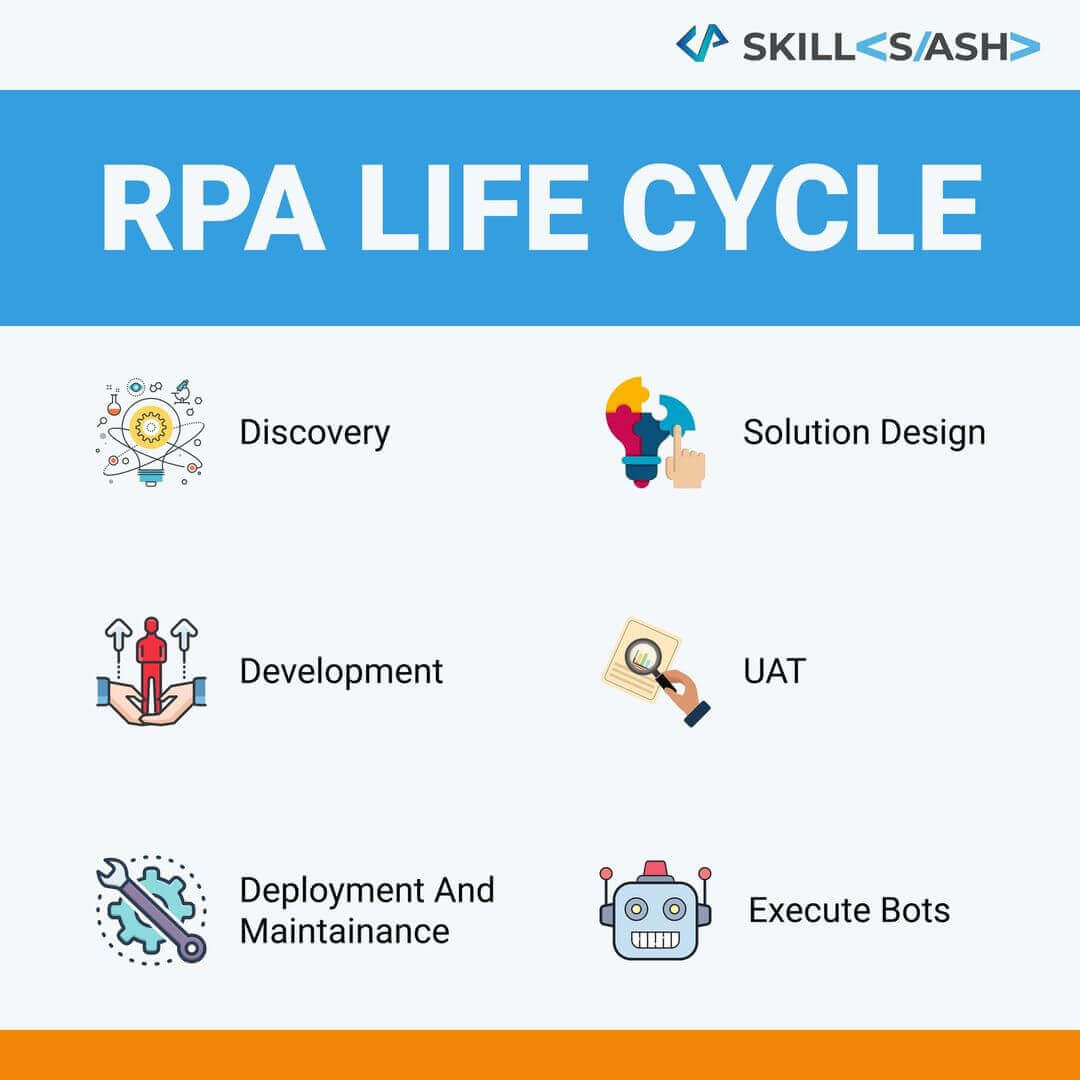 SKILL<S/ASH>

RPA LIFE CYCLE

Discovery

Solution Design

Development

UAT

Deployment And Maintainance

Execute Bots